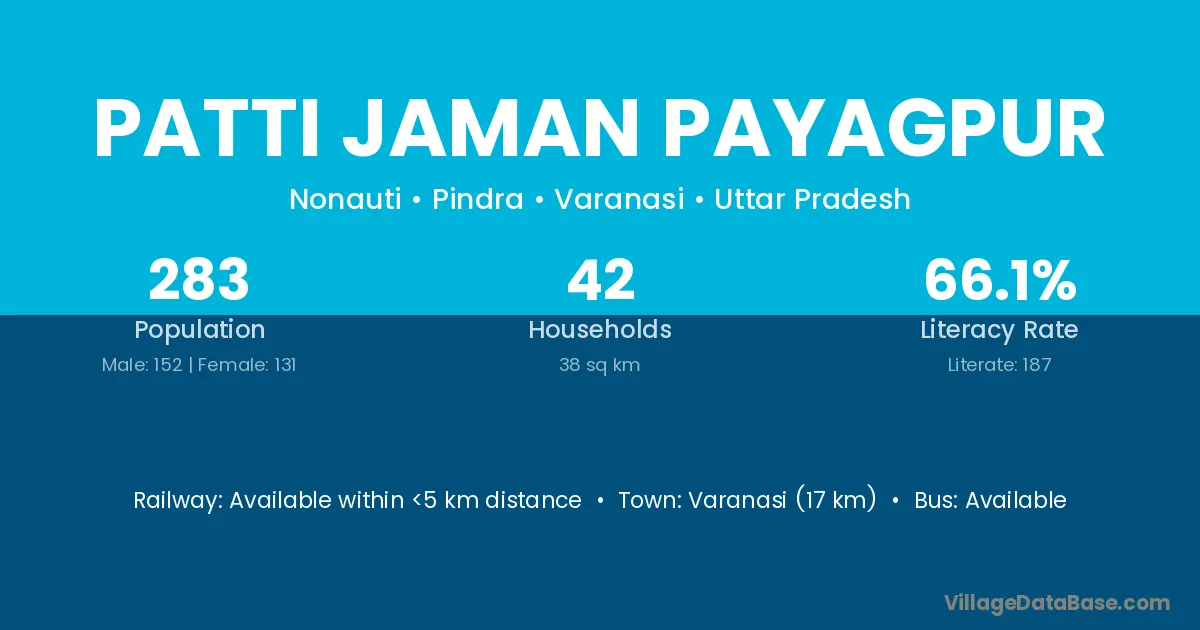 PATTI JAMAN PAYAGPUR

Nonauti • Pindra • Varanasi • Uttar Pradesh

283
Population
Male: 152 | Female: 131

42
Households
38 sq km

66.1%
Literacy Rate
Literate: 187

Railway: Available within <5 km distance • Town: Varanasi (17 km) • Bus: Available

VillageDataBase.com